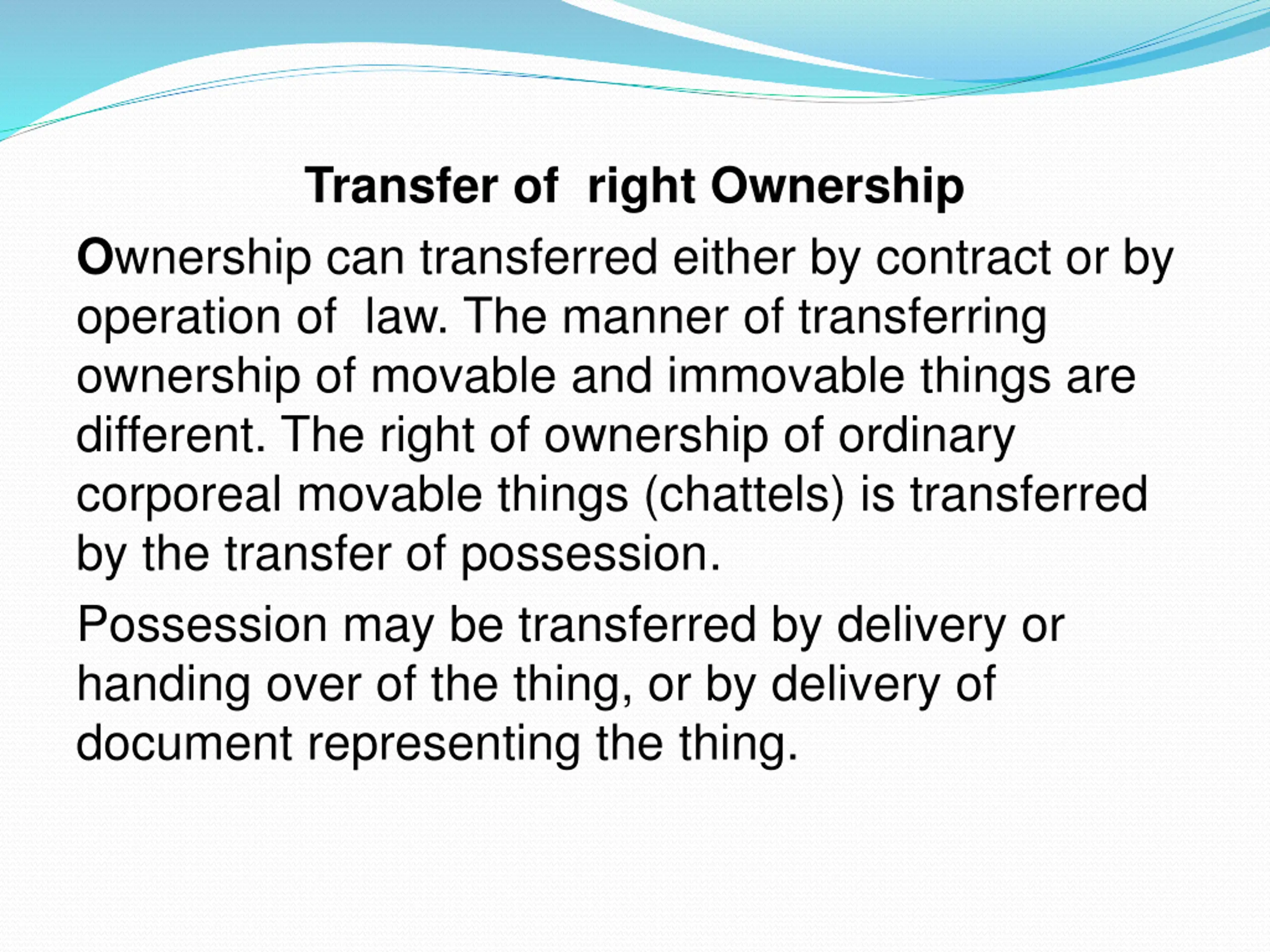 Transfer of  right Ownership

Ownership can transferred either by contract or by operation of  law. The manner of transferring ownership of movable and immovable things are different. The right of ownership of ordinary corporeal movable things (chattels) is transferred by the transfer of possession.

Possession may be transferred by delivery or handing over of the thing, or by delivery of document representing the thing.